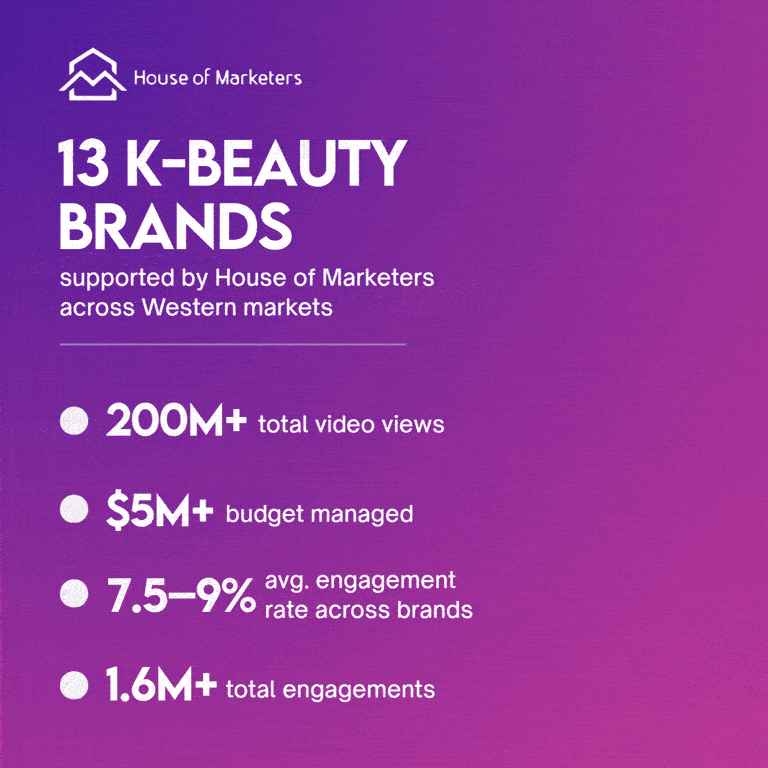 House of Marketers

13 K-BEAUTY BRANDS

supported by House of Marketers across Western markets

200M+ total video views

$5M+ budget managed

7.5–9% avg. engagement rate across brands

1.6M+ total engagements